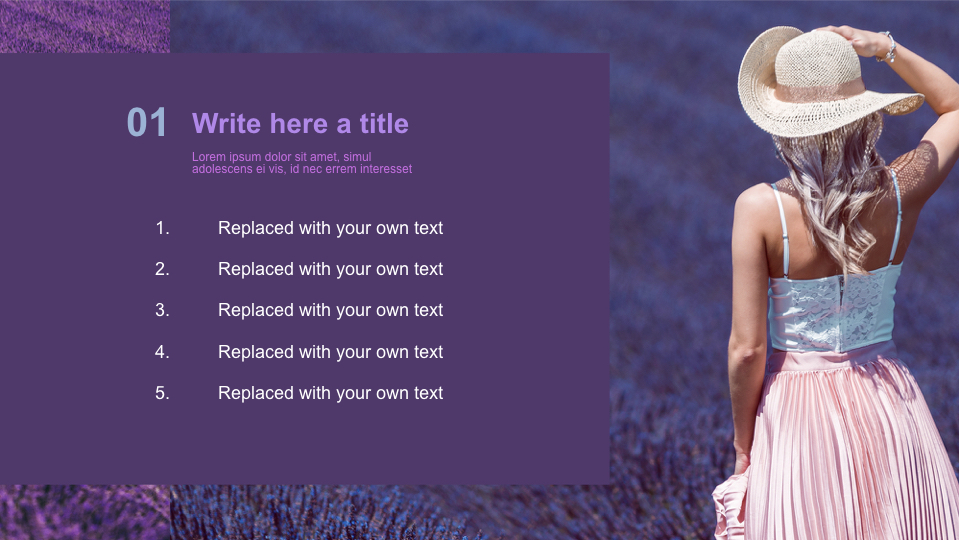 01 Write here a title

Lorem ipsum dolor sit amet, simul adolescens ei vis, id nec errem interesset

1. Replaced with your own text
2. Replaced with your own text
3. Replaced with your own text
4. Replaced with your own text
5. Replaced with your own text